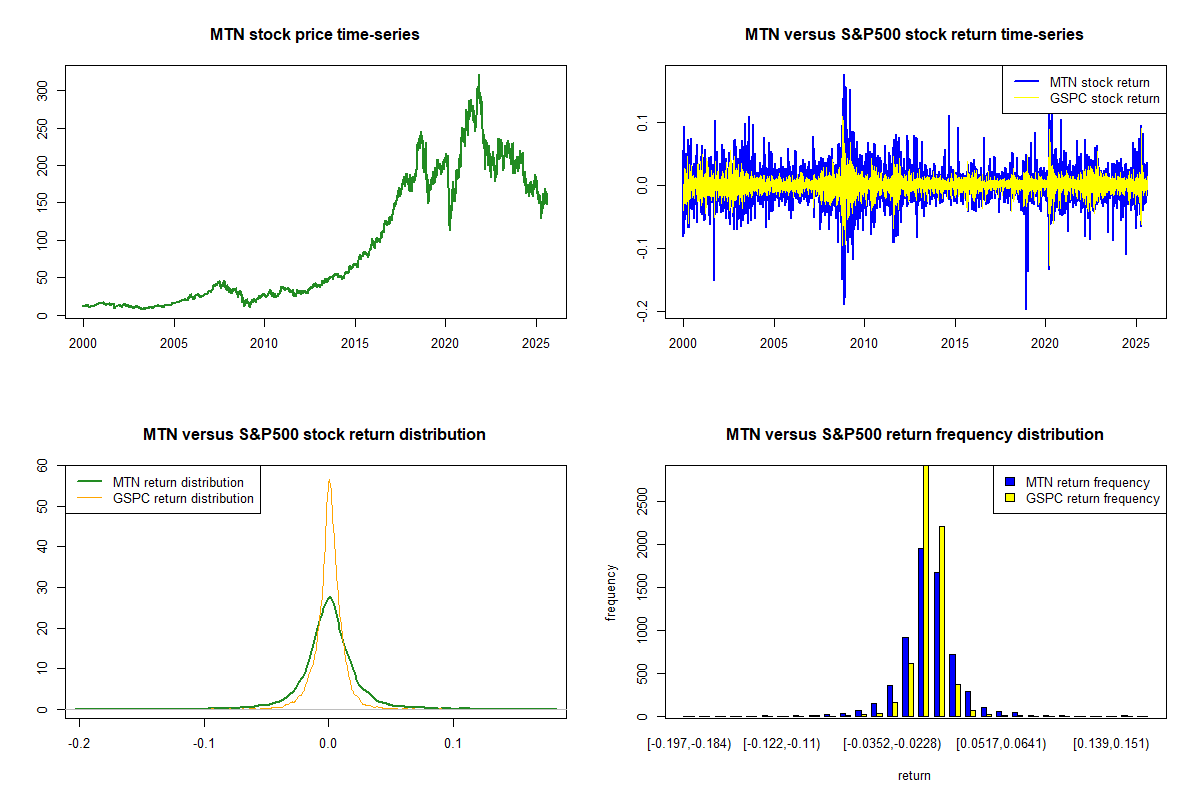 MTN stock price time-series

300
250
200
150
100
50
0

2000 2005 2010 2015 2020 2025

MTN versus S&P500 stock return time-series

MTN stock return
GSPC stock return

0.1
0.0
-0.1
-0.2

2000 2005 2010 2015 2020 2025

MTN versus S&P500 stock return distribution

MTN return distribution
GSPC return distribution

60
50
40
30
20
10
0

-0.2 -0.1 0.0 0.1

MTN versus S&P500 return frequency distribution

MTN return frequency
GSPC return frequency

frequency

2500
2000
1500
1000
500
0

[-0.197,-0.184) [-0.122,-0.11) [-0.0352,-0.0228) [0.0517,0.0641) [0.139,0.151)

return